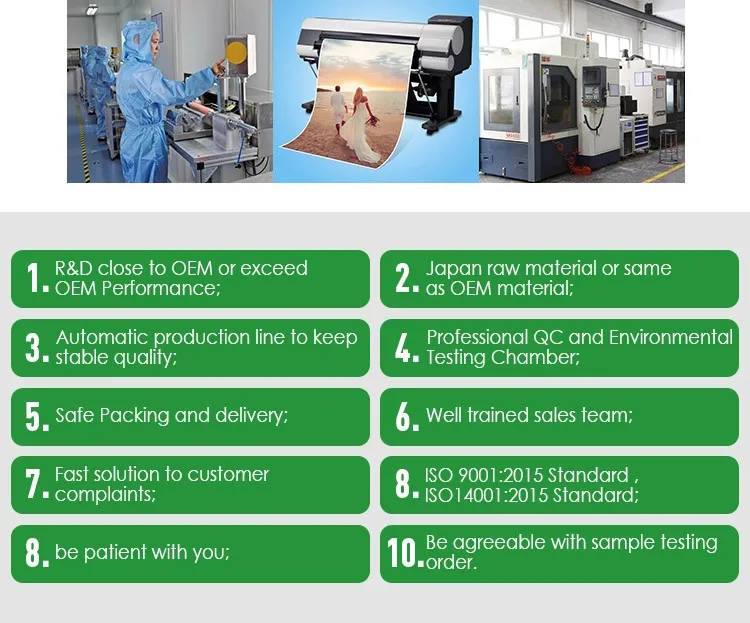 1. R&D close to OEM or exceed OEM Performance;

2. Japan raw material or same as OEM material;

3. Automatic production line to keep stable quality;

4. Professional QC and Environmental Testing Chamber;

5. Safe Packing and delivery;

6. Well trained sales team;

7. Fast solution to customer complaints;

8. ISO 9001:2015 Standard , ISO14001:2015 Standard;

8. be patient with you;

10. Be agreeable with sample testing order.